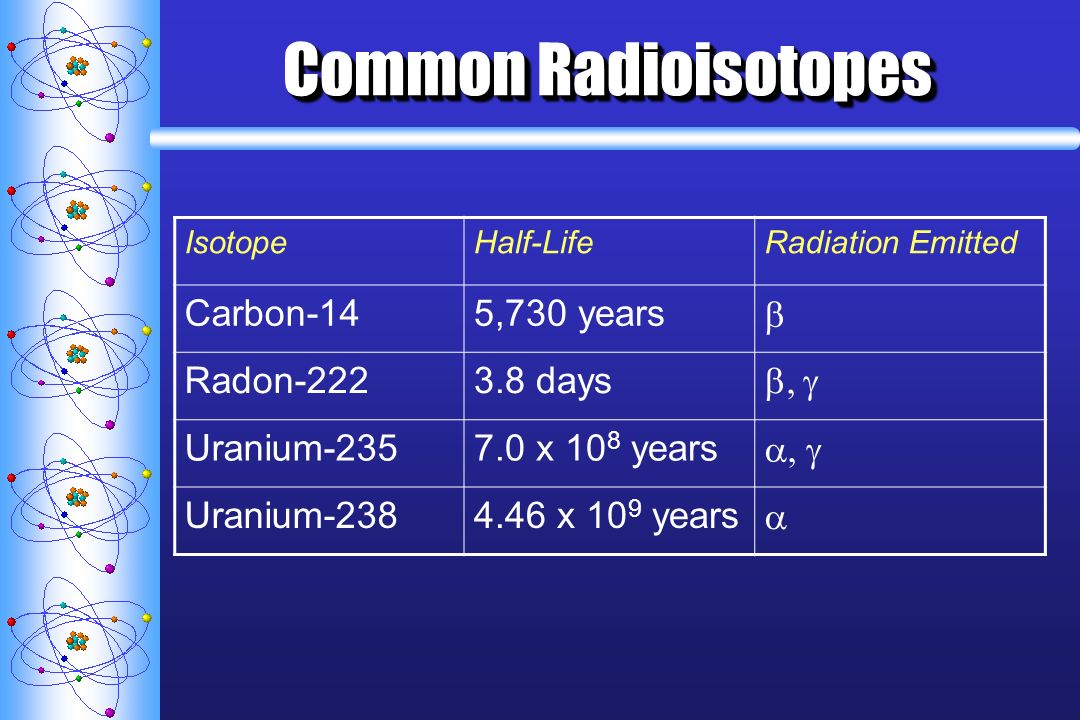 Common Radioisotopes

| Isotope | Half-Life | Radiation Emitted |
|---|---|---|
| Carbon-14 | 5,730 years | $\beta$ |
| Radon-222 | 3.8 days | $\beta, \gamma$ |
| Uranium-235 | 7.0 x $10^8$ years | $\alpha, \gamma$ |
| Uranium-238 | 4.46 x $10^9$ years | $\alpha$ |